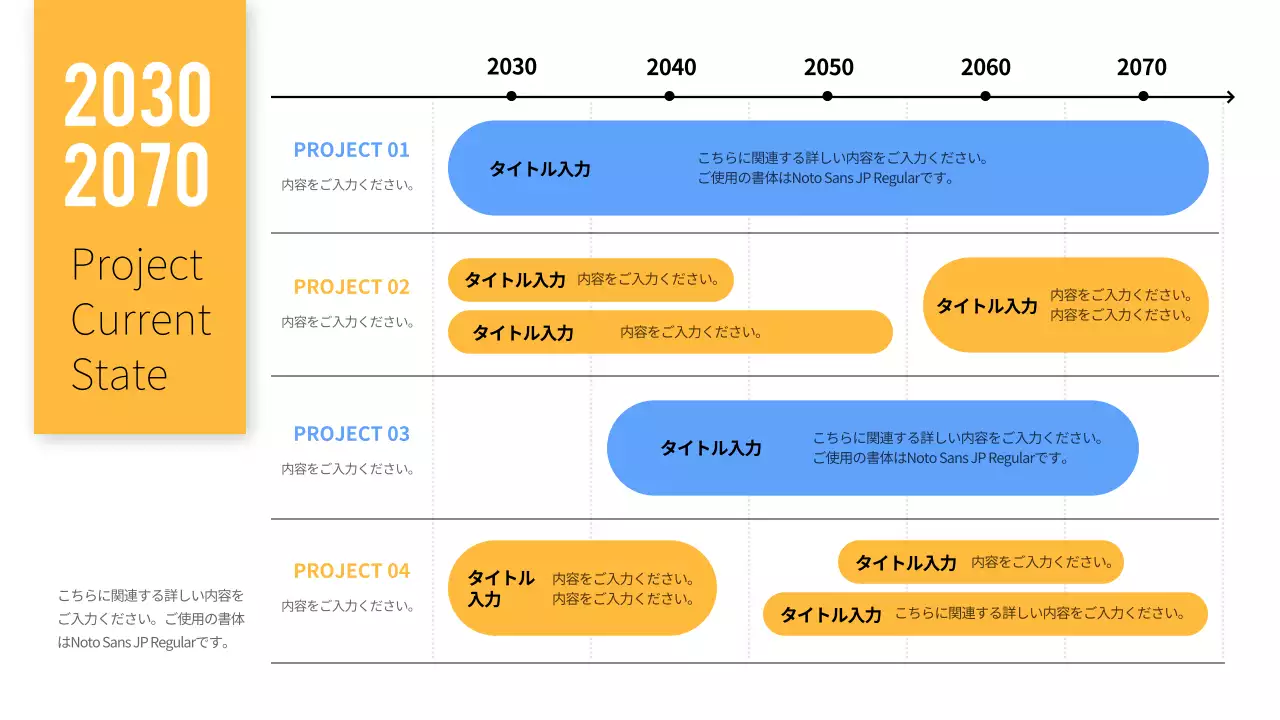 2030
2070

Project
Current
State

こちらに関連する詳しい内容をご入力ください。ご使用の書体はNoto Sans JP Regularです。

2030 2040 2050 2060 2070

PROJECT 01
内容をご入力ください。

タイトル入力
こちらに関連する詳しい内容をご入力ください。
ご使用の書体はNoto Sans JP Regularです。

PROJECT 02
内容をご入力ください。

タイトル入力 内容をご入力ください。

タイトル入力 内容をご入力ください。

タイトル入力 内容をご入力ください。
内容をご入力ください。

PROJECT 03
内容をご入力ください。

タイトル入力
こちらに関連する詳しい内容をご入力ください。
ご使用の書体はNoto Sans JP Regularです。

PROJECT 04
内容をご入力ください。

タイトル入力 内容をご入力ください。
内容をご入力ください。

タイトル入力 内容をご入力ください。

タイトル入力 こちらに関連する詳しい内容をご入力ください。